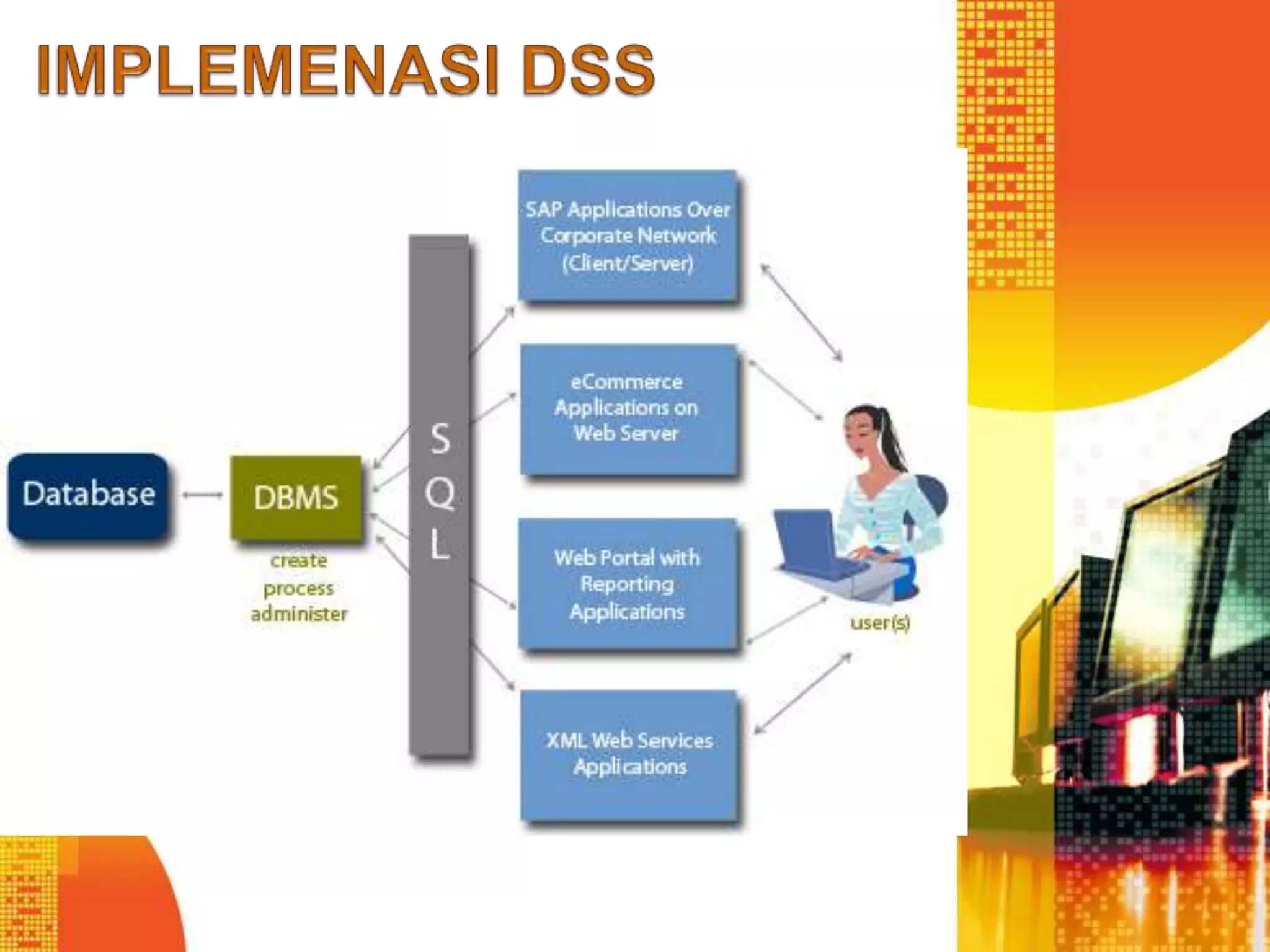 IMPLEMENASI DSS

Database

DBMS

create
process
administer

S
Q
L

SAP Applications Over Corporate Network (Client/Server)

eCommerce Applications on Web Server

Web Portal with Reporting Applications

XML Web Services Applications

user(s)